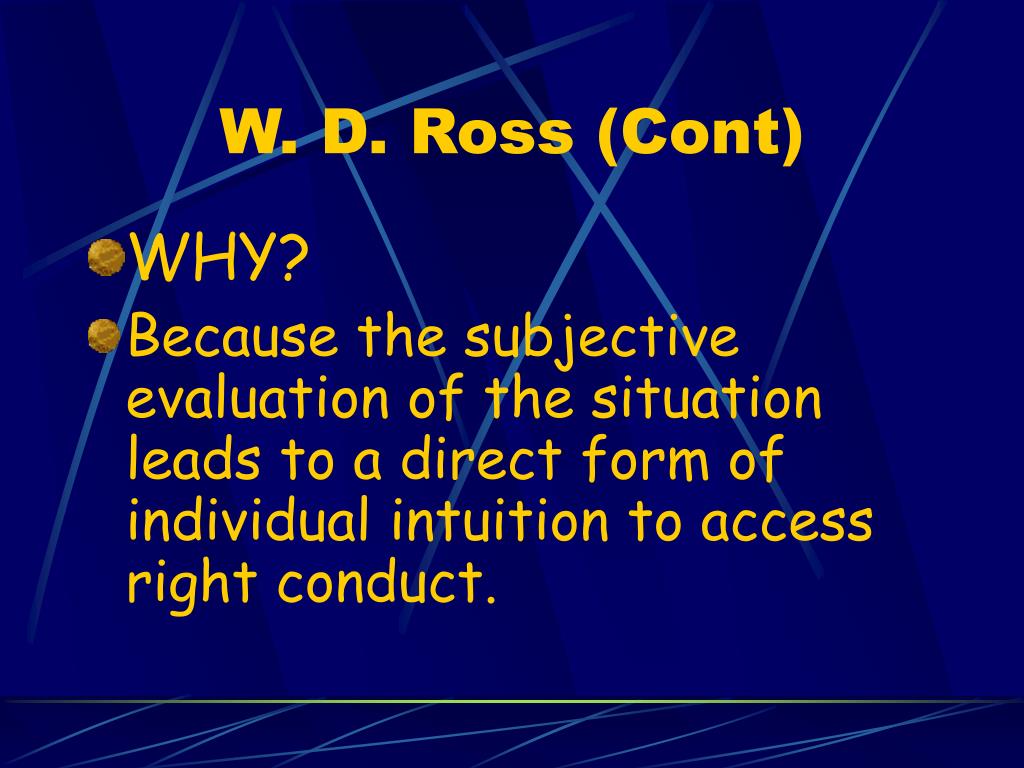 W. D. Ross (Cont)

WHY?

Because the subjective evaluation of the situation leads to a direct form of individual intuition to access right conduct.